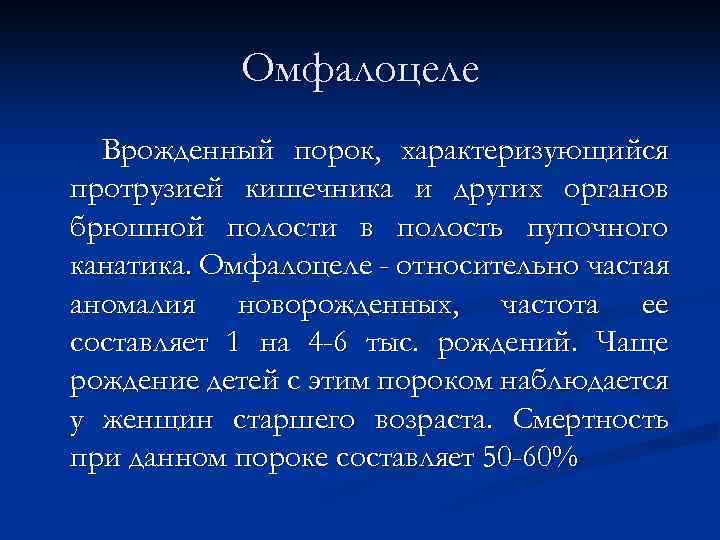 Омфалоцеле

Врожденный порок, характеризующийся протрузией кишечника и других органов брюшной полости в полость пупочного канатика. Омфалоцеле - относительно частая аномалия новорожденных, частота ее составляет 1 на 4-6 тыс. рождений. Чаще рождение детей с этим пороком наблюдается у женщин старшего возраста. Смертность при данном пороке составляет 50-60%